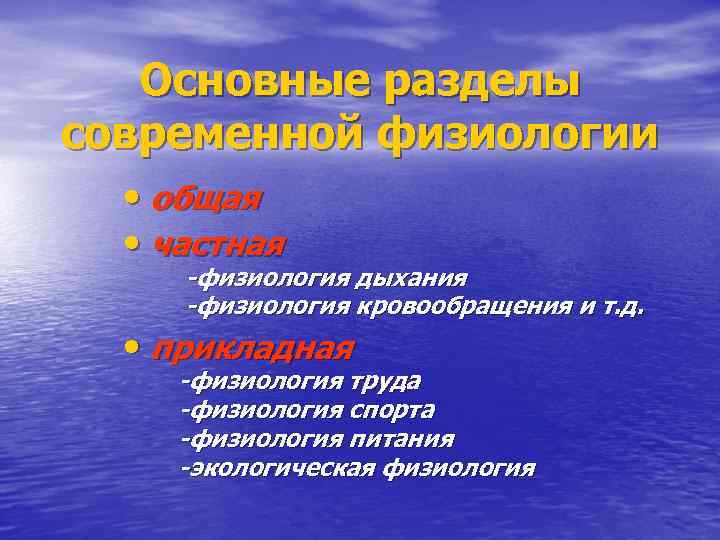 Основные разделы современной физиологии

• общая
• частная
-физиология дыхания
-физиология кровообращения и т.д.
• прикладная
-физиология труда
-физиология спорта
-физиология питания
-экологическая физиология